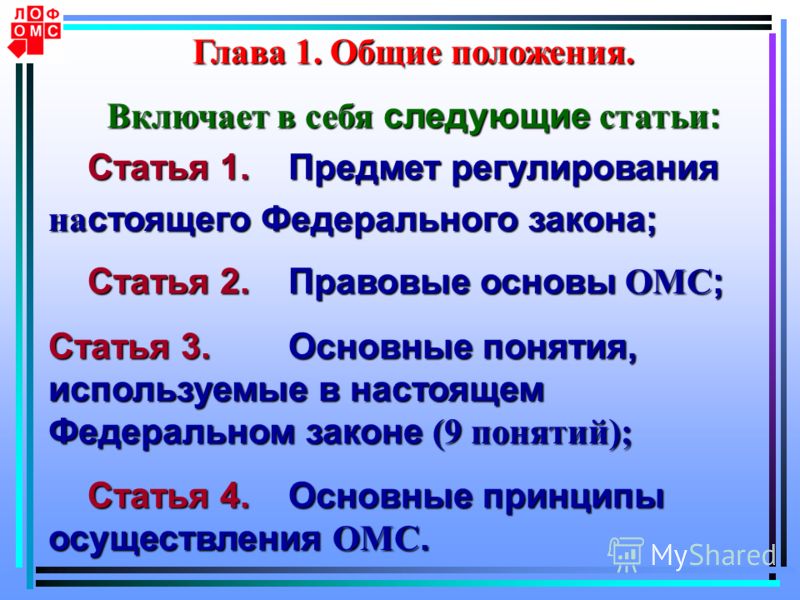 ЛОФ
ОМС

Глава 1. Общие положения.

Включает в себя следующие статьи:

Статья 1. Предмет регулирования настоящего Федерального закона;

Статья 2. Правовые основы ОМС;

Статья 3. Основные понятия, используемые в настоящем Федеральном законе (9 понятий);

Статья 4. Основные принципы осуществления ОМС.

MyShared